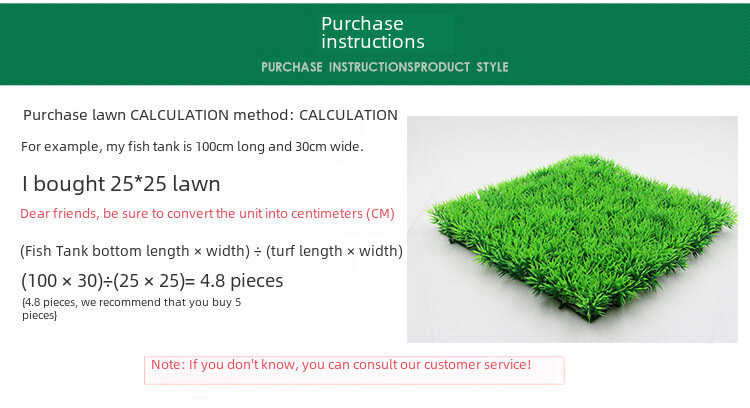 Purchase instructions

PURCHASE INSTRUCTIONSPRODUCT STYLE

Purchase lawn CALCULATION method: CALCULATION

For example, my fish tank is 100cm long and 30cm wide.

I bought 25*25 lawn

Dear friends, be sure to convert the unit into centimeters (CM)

(Fish Tank bottom length × width) ÷ (turf length × width)

(100 × 30)÷(25 × 25)= 4.8 pieces

(4.8 pieces, we recommend that you buy 5 pieces)

Note: If you don't know, you can consult our customer service!